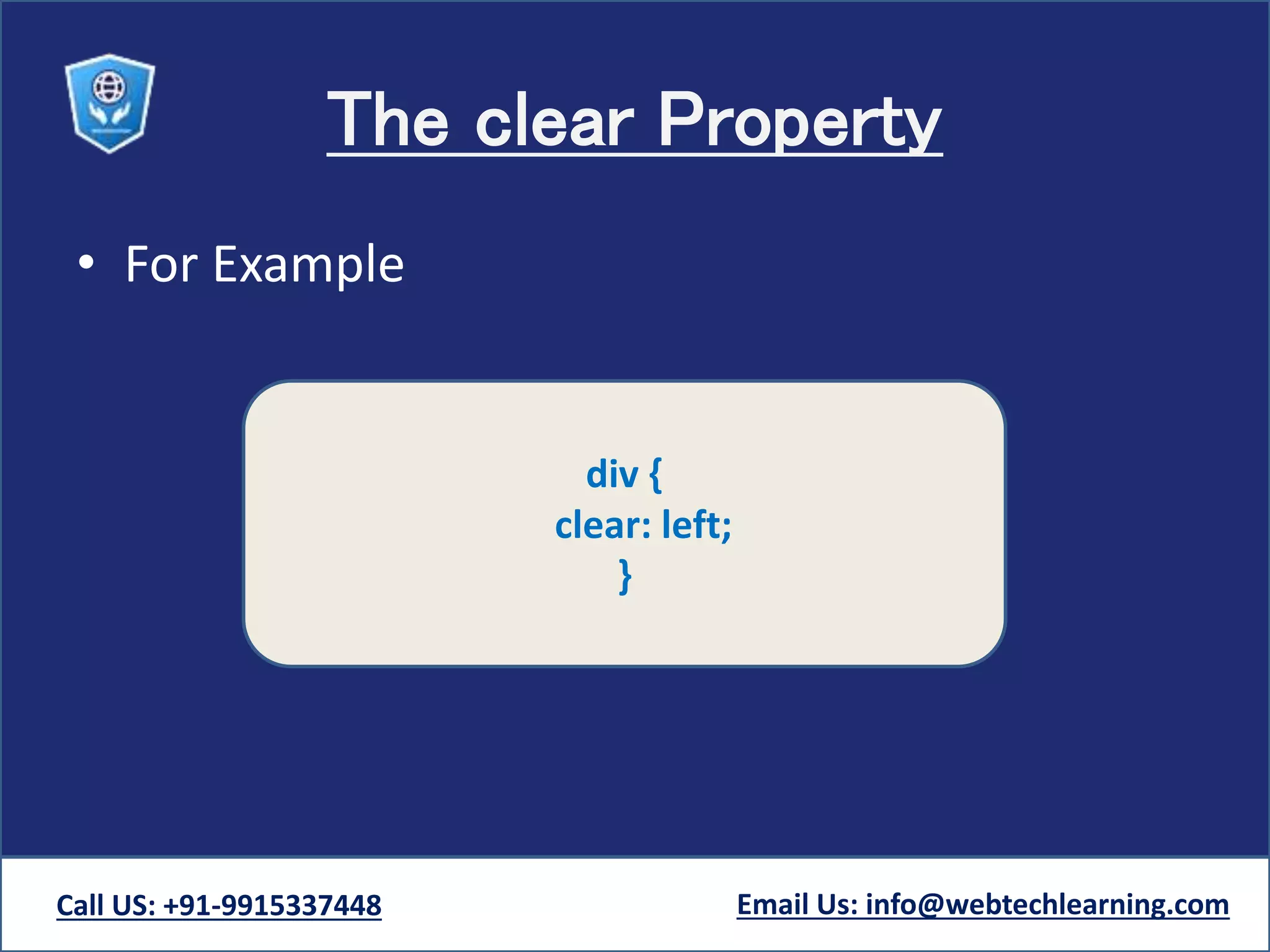 The clear Property

• For Example

div {
clear: left;
}

Call US: +91-9915337448

Email Us: info@webtechlearning.com